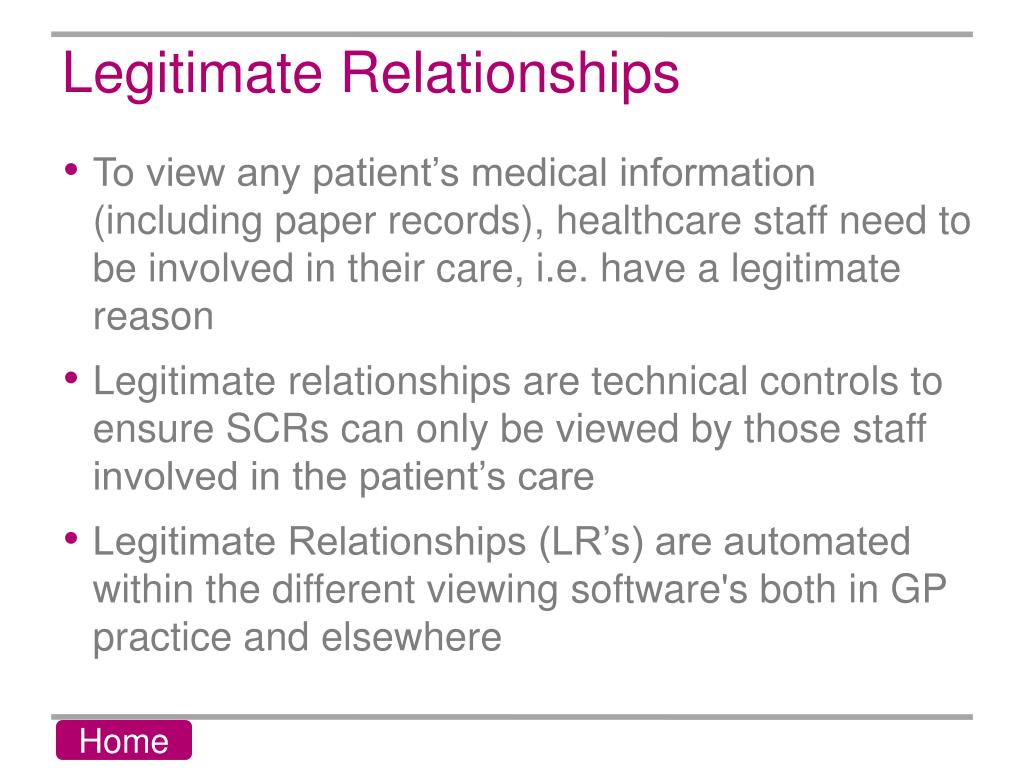 Legitimate Relationships

• To view any patient’s medical information (including paper records), healthcare staff need to be involved in their care, i.e. have a legitimate reason

• Legitimate relationships are technical controls to ensure SCRs can only be viewed by those staff involved in the patient’s care

• Legitimate Relationships (LR’s) are automated within the different viewing software's both in GP practice and elsewhere

Home